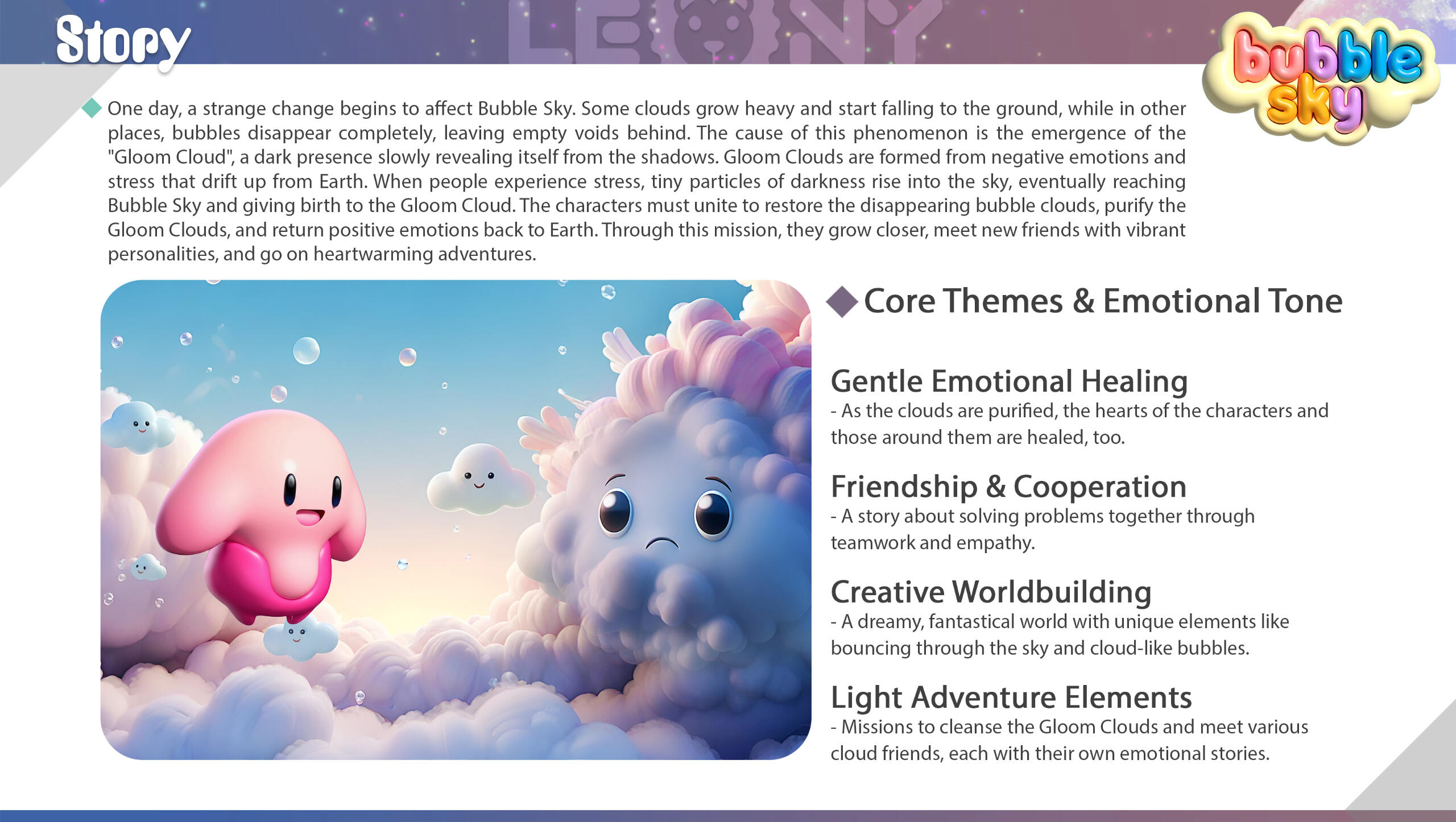 Story

LEONY

bubble sky

One day, a strange change begins to affect Bubble Sky. Some clouds grow heavy and start falling to the ground, while in other places, bubbles disappear completely, leaving empty voids behind. The cause of this phenomenon is the emergence of the "Gloom Cloud", a dark presence slowly revealing itself from the shadows. Gloom Clouds are formed from negative emotions and stress that drift up from Earth. When people experience stress, tiny particles of darkness rise into the sky, eventually reaching Bubble Sky and giving birth to the Gloom Cloud. The characters must unite to restore the disappearing bubble clouds, purify the Gloom Clouds, and return positive emotions back to Earth. Through this mission, they grow closer, meet new friends with vibrant personalities, and go on heartwarming adventures.

Core Themes & Emotional Tone

Gentle Emotional Healing
- As the clouds are purified, the hearts of the characters and those around them are healed, too.

Friendship & Cooperation
- A story about solving problems together through teamwork and empathy.

Creative Worldbuilding
- A dreamy, fantastical world with unique elements like bouncing through the sky and cloud-like bubbles.

Light Adventure Elements
- Missions to cleanse the Gloom Clouds and meet various cloud friends, each with their own emotional stories.